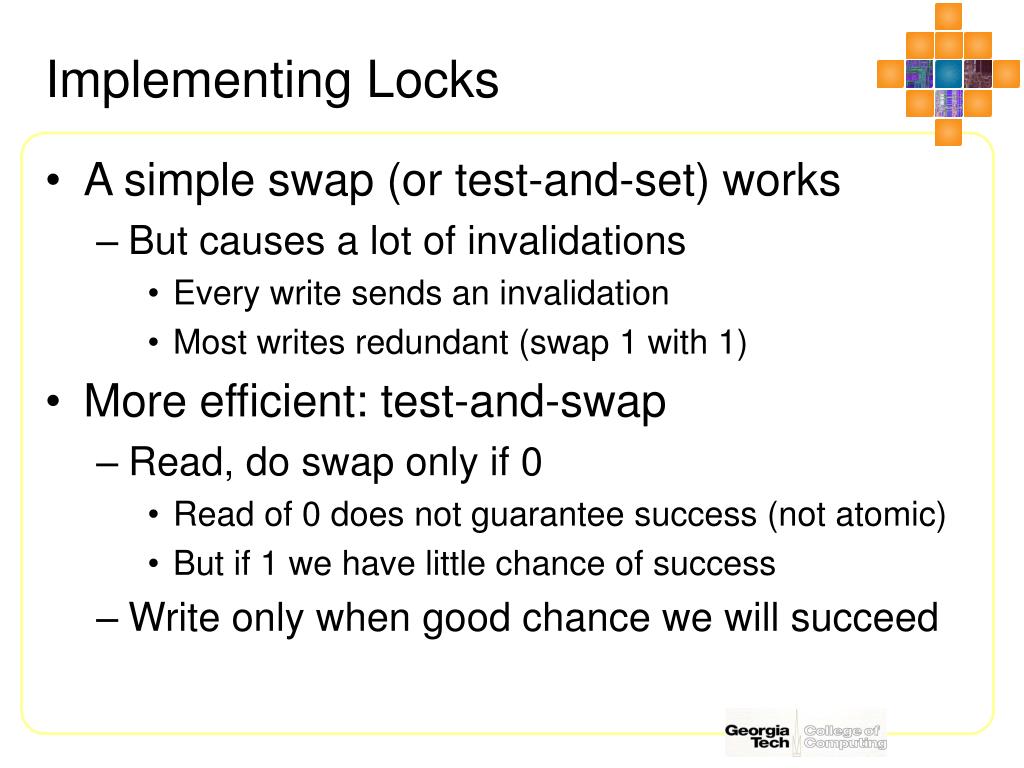 Implementing Locks

• A simple swap (or test-and-set) works
– But causes a lot of invalidations
• Every write sends an invalidation
• Most writes redundant (swap 1 with 1)
• More efficient: test-and-swap
– Read, do swap only if 0
• Read of 0 does not guarantee success (not atomic)
• But if 1 we have little chance of success
– Write only when good chance we will succeed

Georgia Tech College of Computing